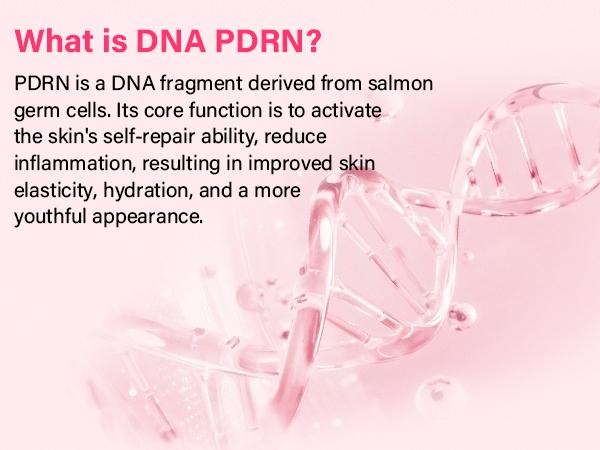 What is DNA PDRN?

PDRN is a DNA fragment derived from salmon germ cells. Its core function is to activate the skin's self-repair ability, reduce inflammation, resulting in improved skin elasticity, hydration, and a more youthful appearance.